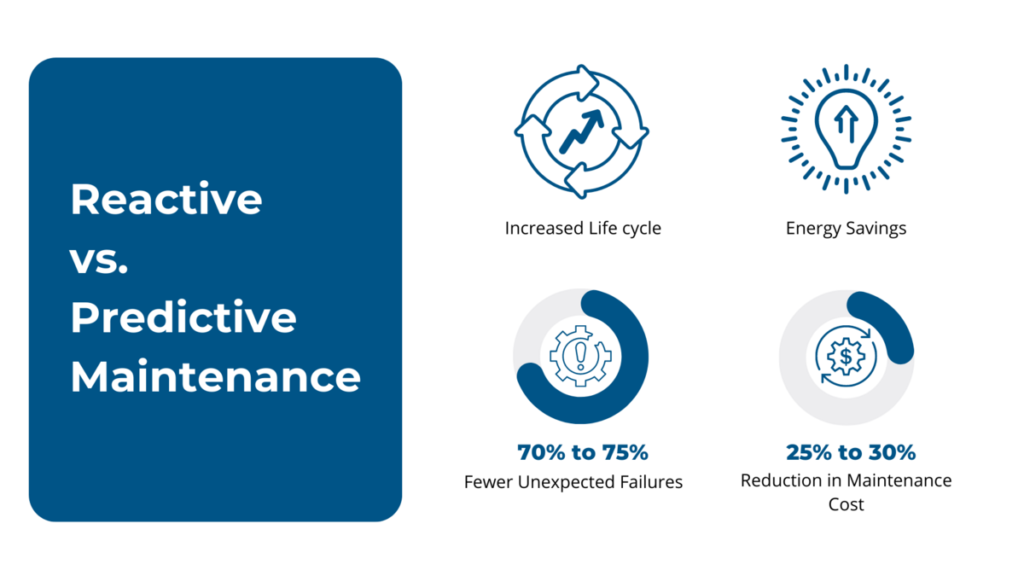 Reactive vs. Predictive Maintenance

Increased Life cycle

Energy Savings

70% to 75%
Fewer Unexpected Failures

25% to 30%
Reduction in Maintenance Cost